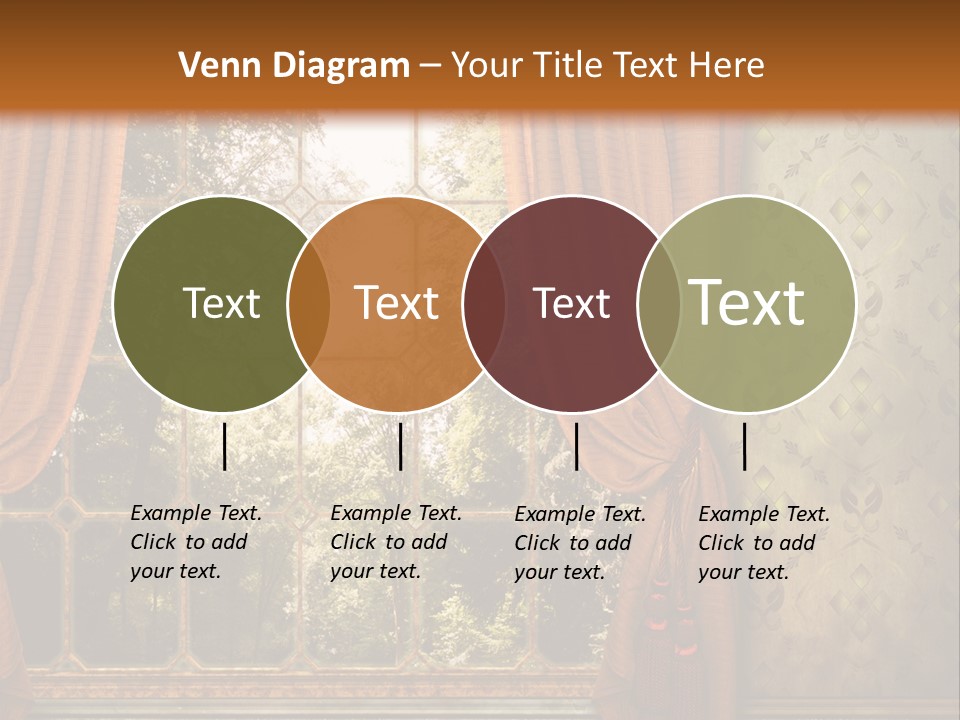 Venn Diagram – Your Title Text Here

Text

Text

Text

Text

Example Text. Click to add your text.

Example Text. Click to add your text.

Example Text. Click to add your text.

Example Text. Click to add your text.